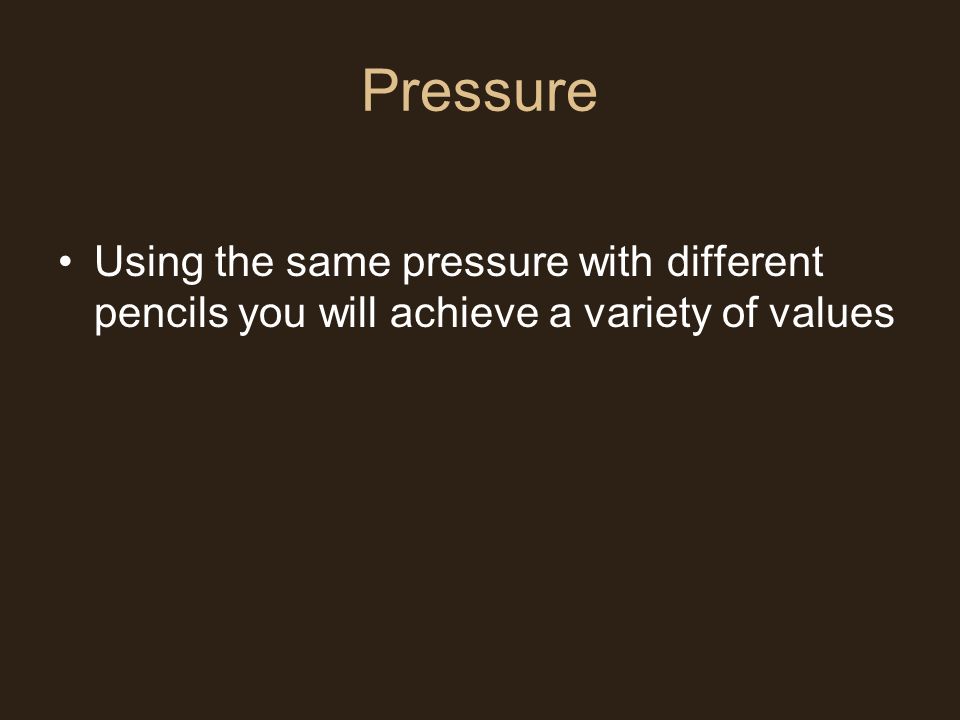 Pressure

• Using the same pressure with different pencils you will achieve a variety of values